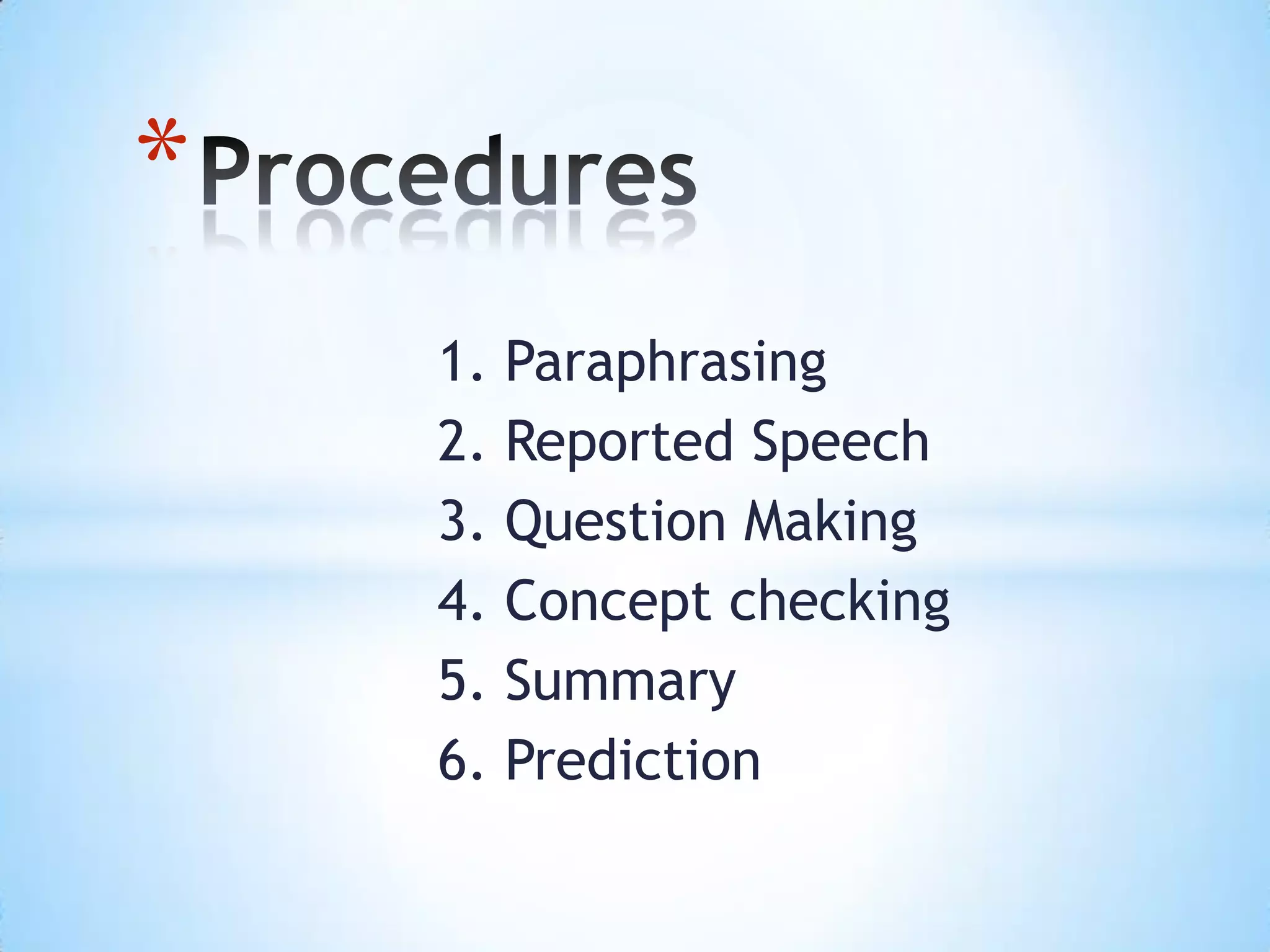 *Procedures

1. Paraphrasing
2. Reported Speech
3. Question Making
4. Concept checking
5. Summary
6. Prediction